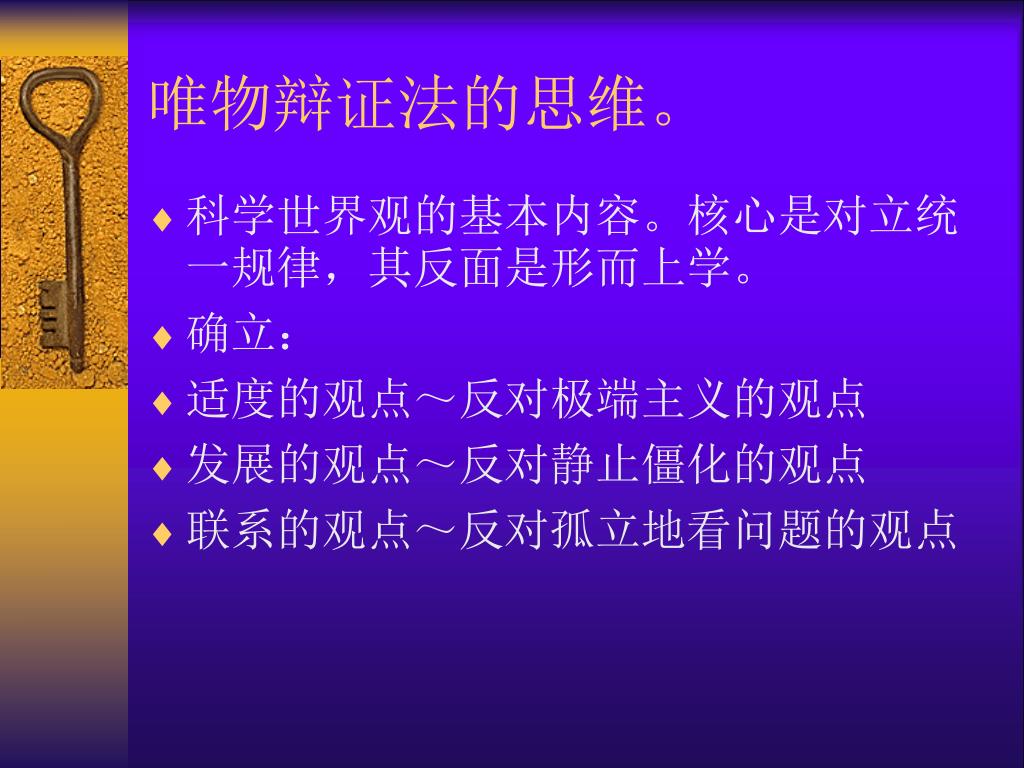 唯物辩证法的思维。

♦ 科学世界观的基本内容。核心是对立统一规律，其反面是形而上学。
♦ 确立：
♦ 适度的观点～反对极端主义的观点
♦ 发展的观点～反对静止僵化的观点
♦ 联系的观点～反对孤立地看问题的观点